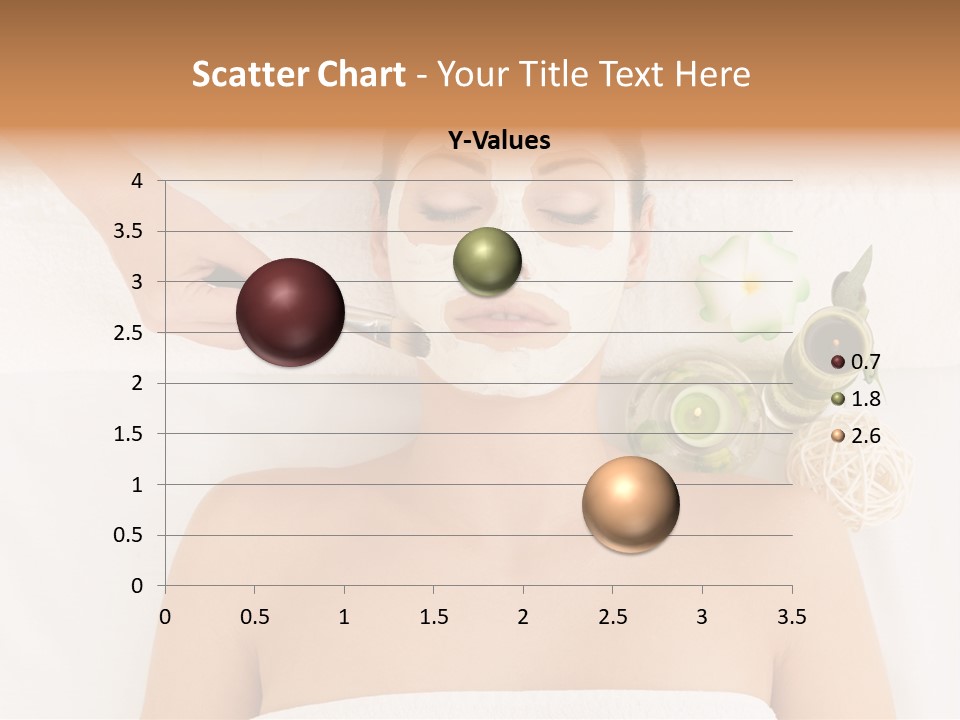 Scatter Chart - Your Title Text Here

Y-Values

4
3.5
3
2.5
2
1.5
1
0.5
0

0 0.5 1 1.5 2 2.5 3 3.5

0.7
1.8
2.6